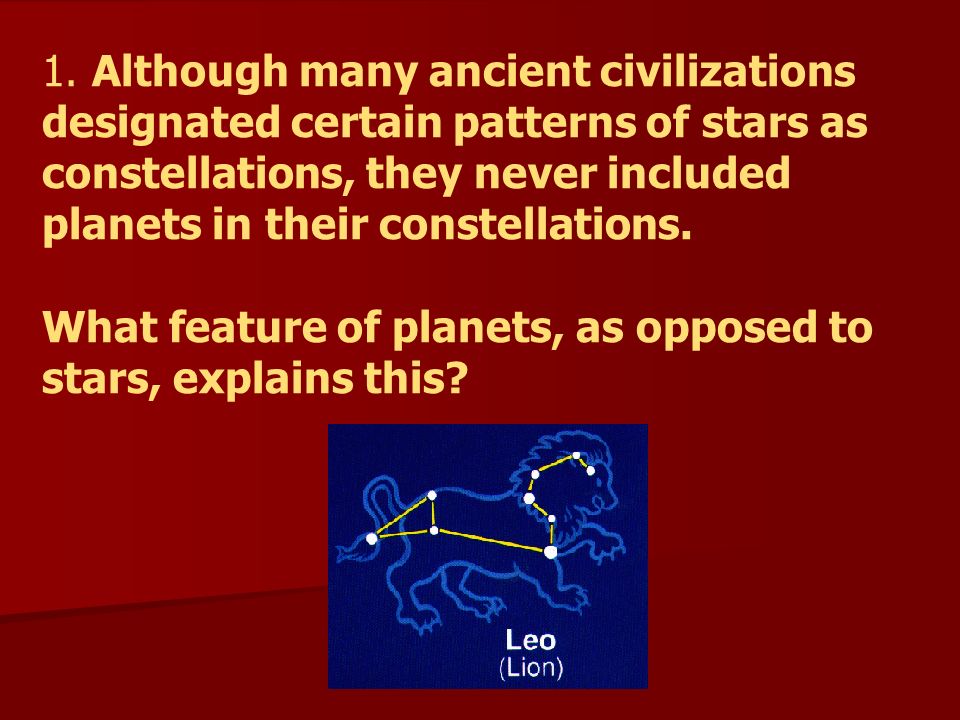 1. Although many ancient civilizations designated certain patterns of stars as constellations, they never included planets in their constellations.

What feature of planets, as opposed to stars, explains this?

Leo
(Lion)